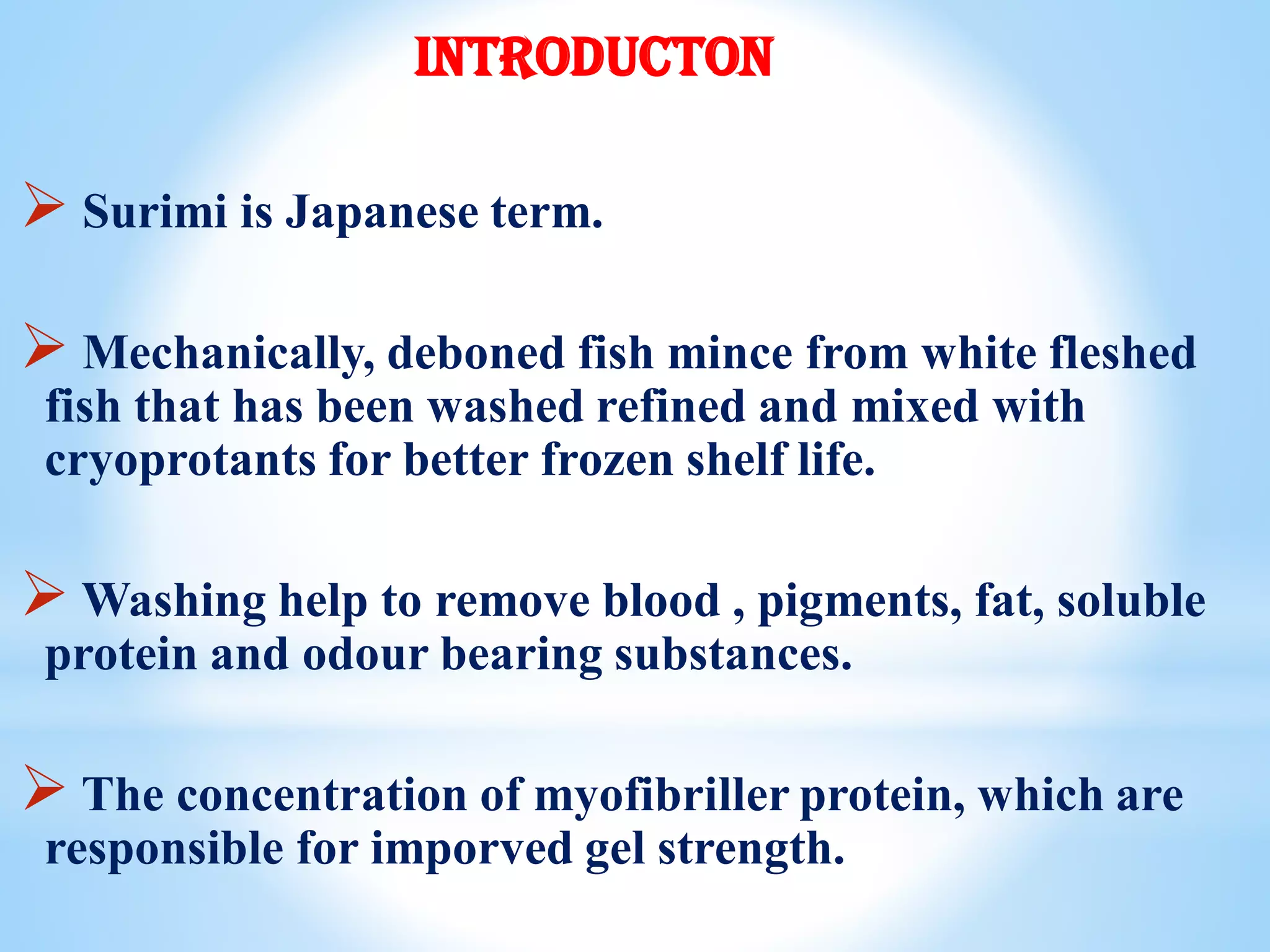 INTRODUCTON

➢ Surimi is Japanese term.

➢ Mechanically, deboned fish mince from white fleshed fish that has been washed refined and mixed with cryoprotants for better frozen shelf life.

➢ Washing help to remove blood , pigments, fat, soluble protein and odour bearing substances.

➢ The concentration of myofibriller protein, which are responsible for imporved gel strength.